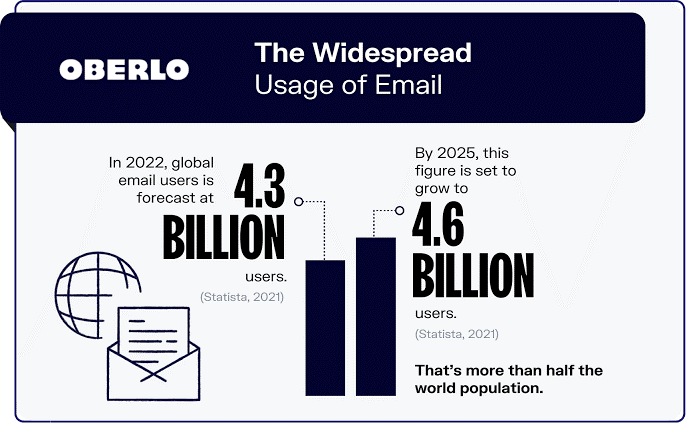 OBERLO

The Widespread Usage of Email

In 2022, global email users is forecast at 4.3 BILLION users.

(Statista, 2021)

By 2025, this figure is set to grow to 4.6 BILLION users.

(Statista, 2021)

That's more than half the world population.